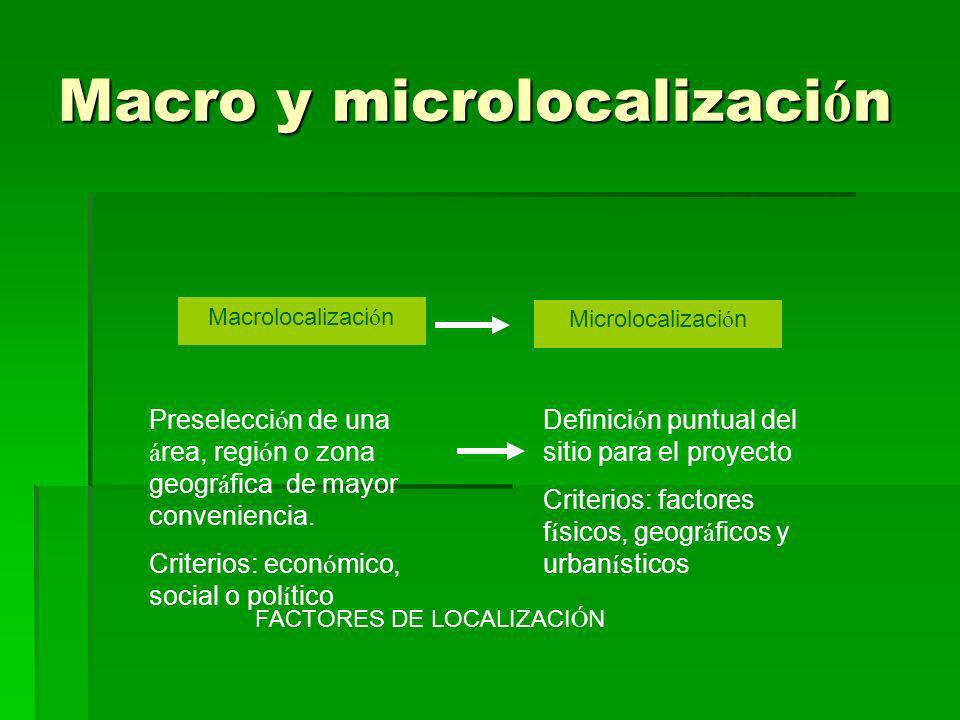 Macro y microlocalización

Macrolocalización

Microlocalización

Preselección de una área, región o zona geográfica de mayor conveniencia.

Criterios: económico, social o político

Definición puntual del sitio para el proyecto

Criterios: factores físicos, geográficos y urbanísticos

FACTORES DE LOCALIZACIÓN